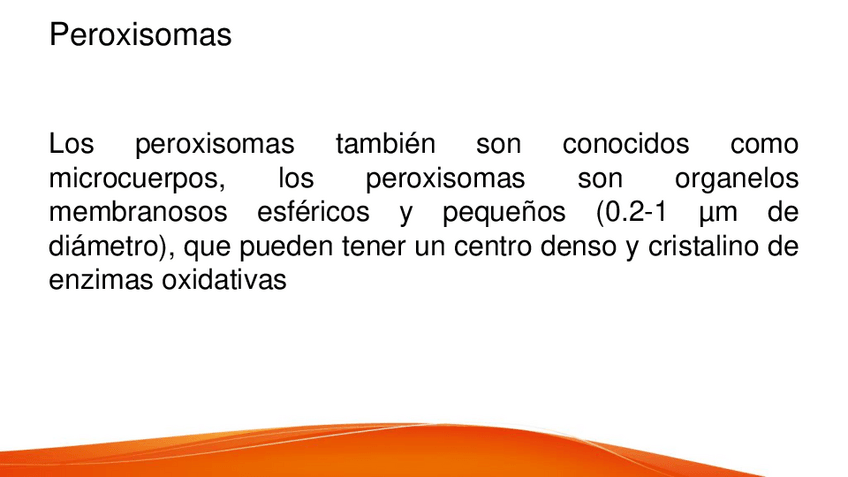 Peroxisomas

Los peroxisomas también son conocidos como microcuerpos, los peroxisomas son organelos membranosos esféricos y pequeños (0.2-1 µm de diámetro), que pueden tener un centro denso y cristalino de enzimas oxidativas